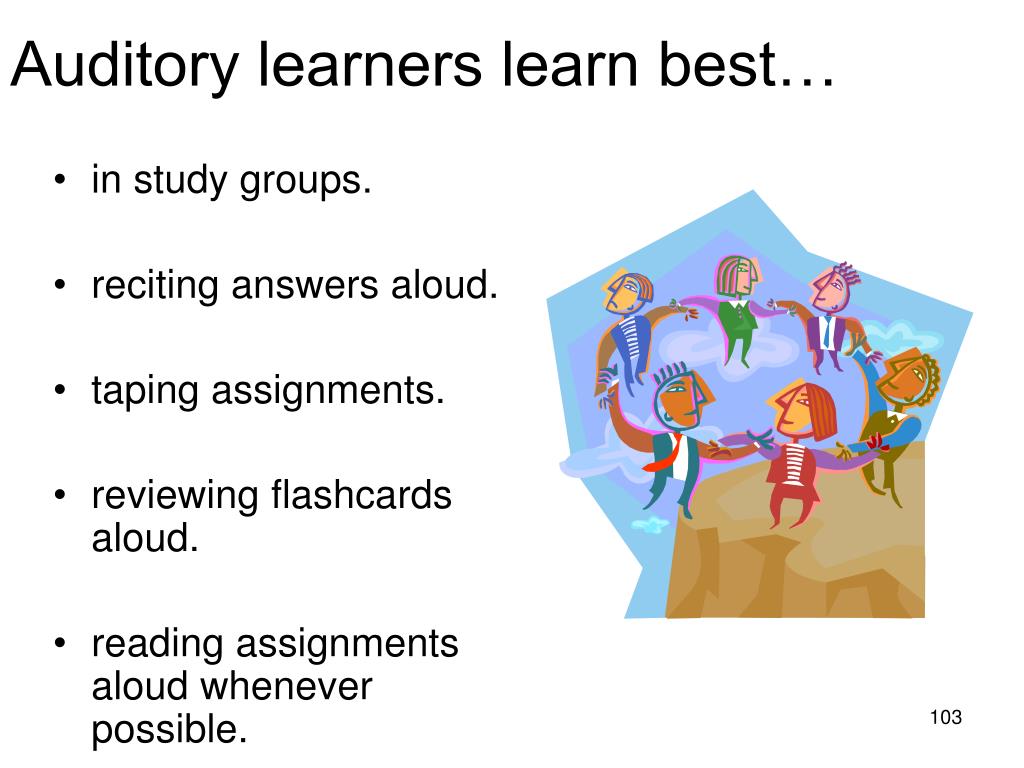 Auditory learners learn best…

• in study groups.

• reciting answers aloud.

• taping assignments.

• reviewing flashcards aloud.

• reading assignments aloud whenever possible.

103